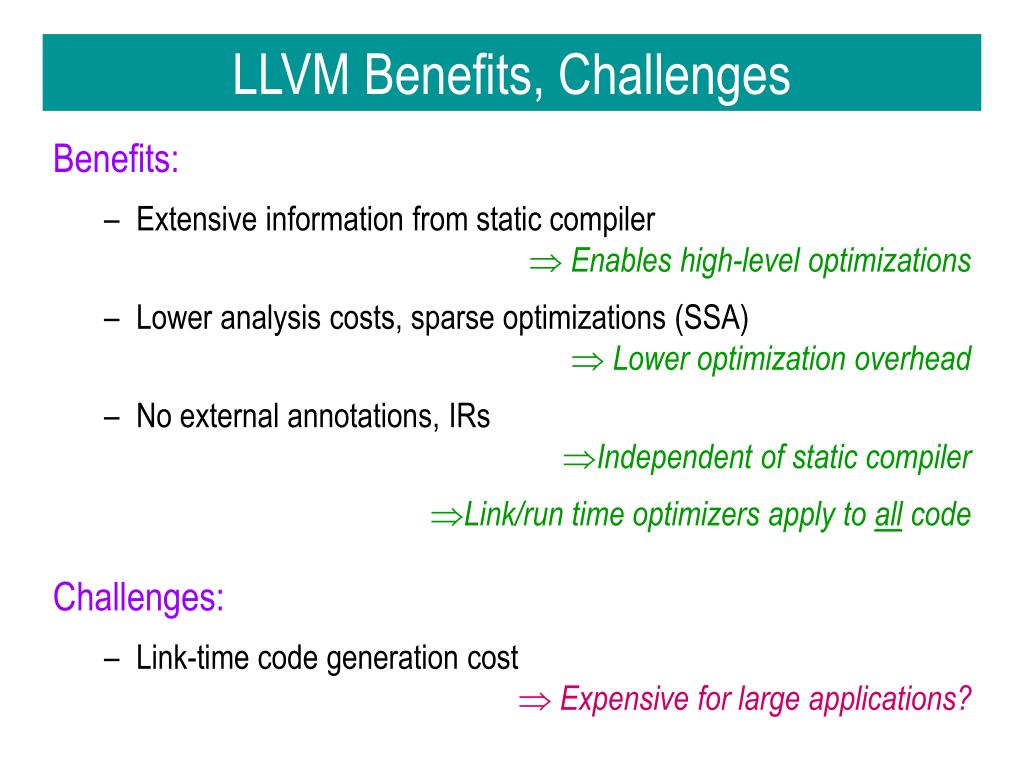 LLVM Benefits, Challenges

Benefits:

– Extensive information from static compiler
$\Rightarrow$ Enables high-level optimizations

– Lower analysis costs, sparse optimizations (SSA)
$\Rightarrow$ Lower optimization overhead

– No external annotations, IRs
$\Rightarrow$Independent of static compiler

$\Rightarrow$Link/run time optimizers apply to all code

Challenges:

– Link-time code generation cost
$\Rightarrow$ Expensive for large applications?